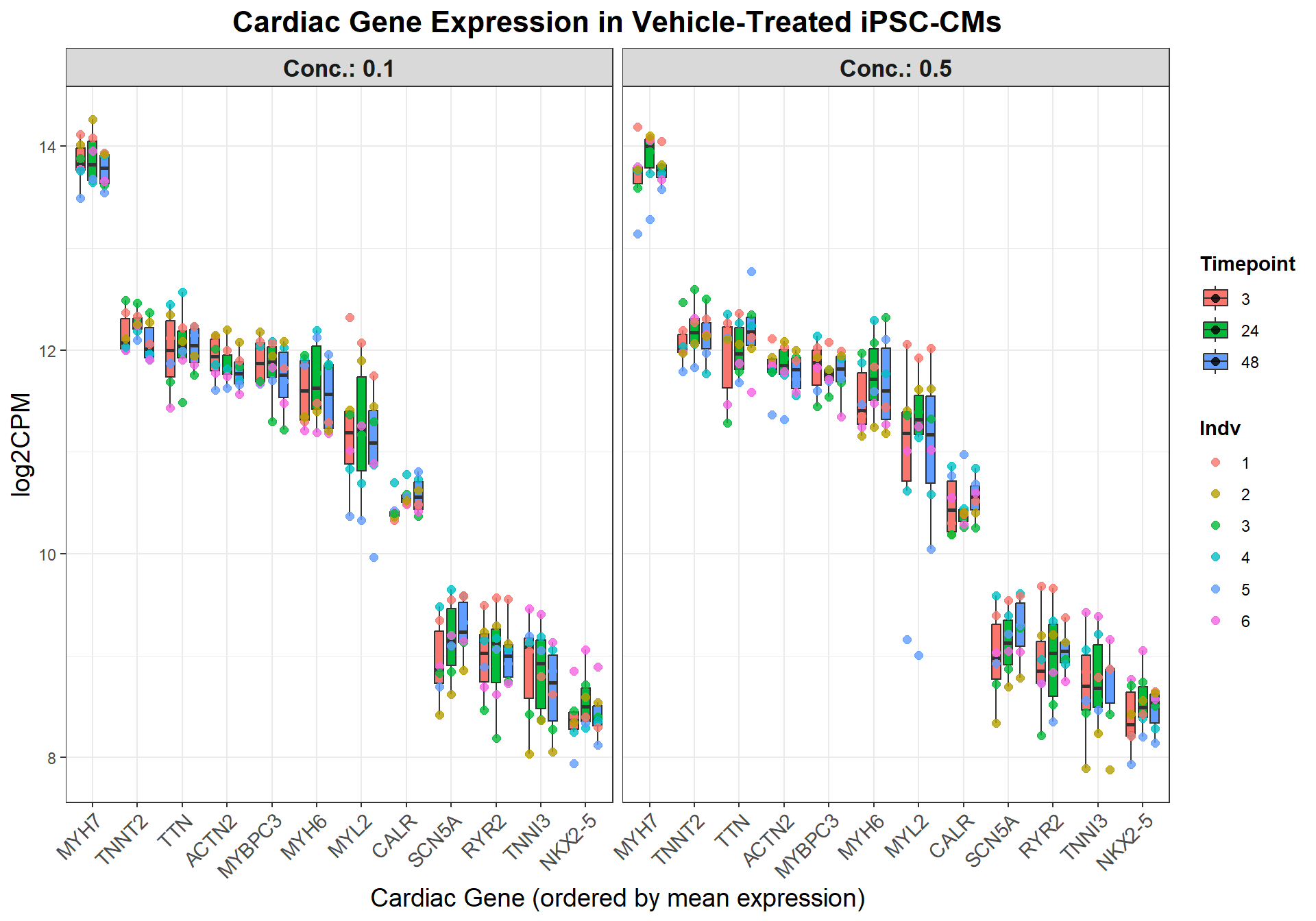 Cardiac Gene Expression in Vehicle-Treated iPSC-CMs

Conc.: 0.1

Conc.: 0.5

log2CPM

14
12
10
8

MYH7 TNNT2 TTN ACTN2 MYBPC3 MYH6 MYL2 CALR SCN5A RYR2 TNNI3 NKX2-5

MYH7 TNNT2 TTN ACTN2 MYBPC3 MYH6 MYL2 CALR SCN5A RYR2 TNNI3 NKX2-5

Cardiac Gene (ordered by mean expression)

Timepoint
3
24
48

Indv
1
2
3
4
5
6